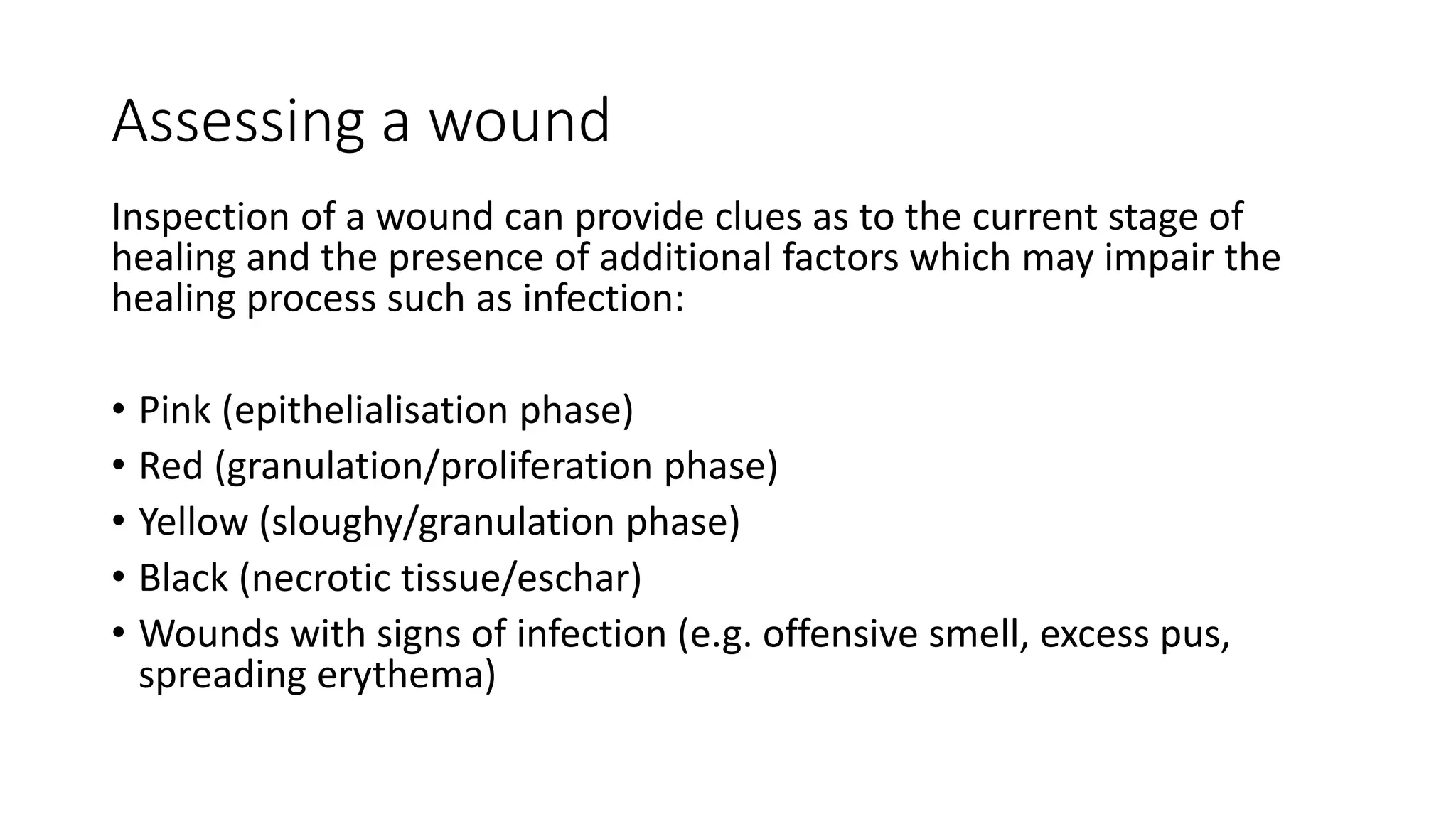 Assessing a wound

Inspection of a wound can provide clues as to the current stage of healing and the presence of additional factors which may impair the healing process such as infection:

• Pink (epithelialisation phase)
• Red (granulation/proliferation phase)
• Yellow (sloughy/granulation phase)
• Black (necrotic tissue/eschar)
• Wounds with signs of infection (e.g. offensive smell, excess pus, spreading erythema)